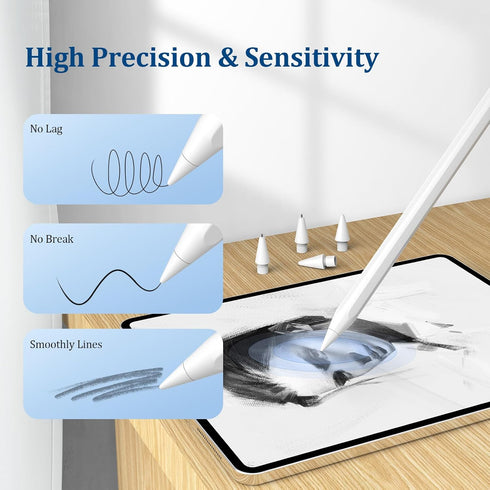 High Precision & Sensitivity

No Lag

No Break

Smoothly Lines